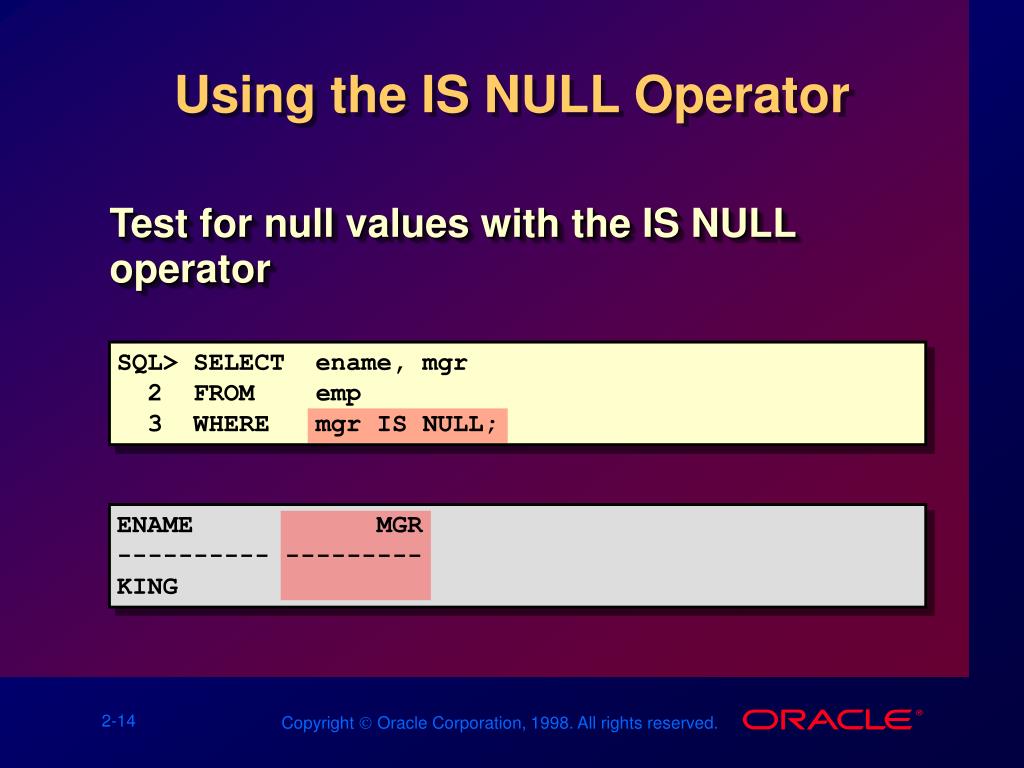 Using the IS NULL Operator

Test for null values with the IS NULL operator

SQL> SELECT  ename, mgr
  2  FROM    emp
  3  WHERE   mgr IS NULL;

ENAME            MGR
---------- ---------
KING

2-14

Copyright © Oracle Corporation, 1998. All rights reserved.

ORACLE®